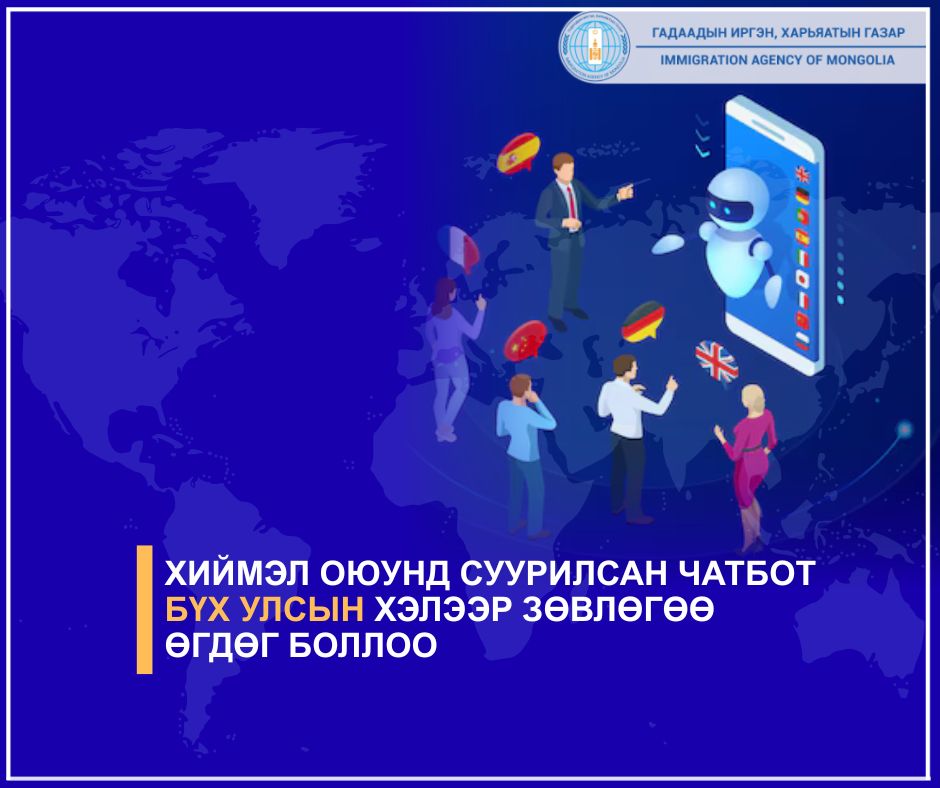 ГАДААДЫН ИРГЭН, ХАРЬЯАТЫН ГАЗАР
IMMIGRATION AGENCY OF MONGOLIA

ХИЙМЭЛ ОЮУНД СУУРИЛСАН ЧАТБОТ БҮХ УЛСЫН ХЭЛЭЭР ЗӨВЛӨГӨӨ ӨГДӨГ БОЛЛОО